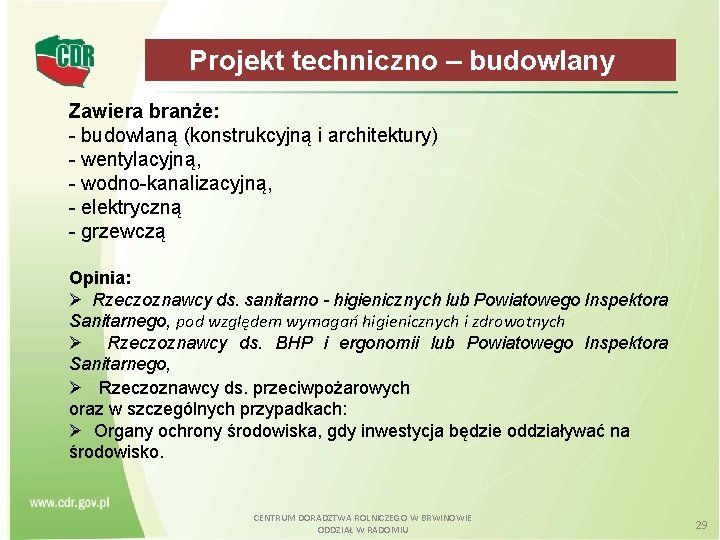 CDR

Projekt techniczno – budowlany

Zawiera branże:
- budowlaną (konstrukcyjną i architektury)
- wentylacyjną,
- wodno-kanalizacyjną,
- elektryczną
- grzewczą

Opinia:
➢ Rzeczoznawcy ds. sanitarno - higienicznych lub Powiatowego Inspektora Sanitarnego, pod względem wymagań higienicznych i zdrowotnych
➢ Rzeczoznawcy ds. BHP i ergonomii lub Powiatowego Inspektora Sanitarnego,
➢ Rzeczoznawcy ds. przeciwpożarowych
oraz w szczególnych przypadkach:
➢ Organy ochrony środowiska, gdy inwestycja będzie oddziaływać na środowisko.

www.cdr.gov.pl

CENTRUM DORADZTWA ROLNICZEGO W BRWINOWIE
ODDZIAŁ W RADOMIU

29